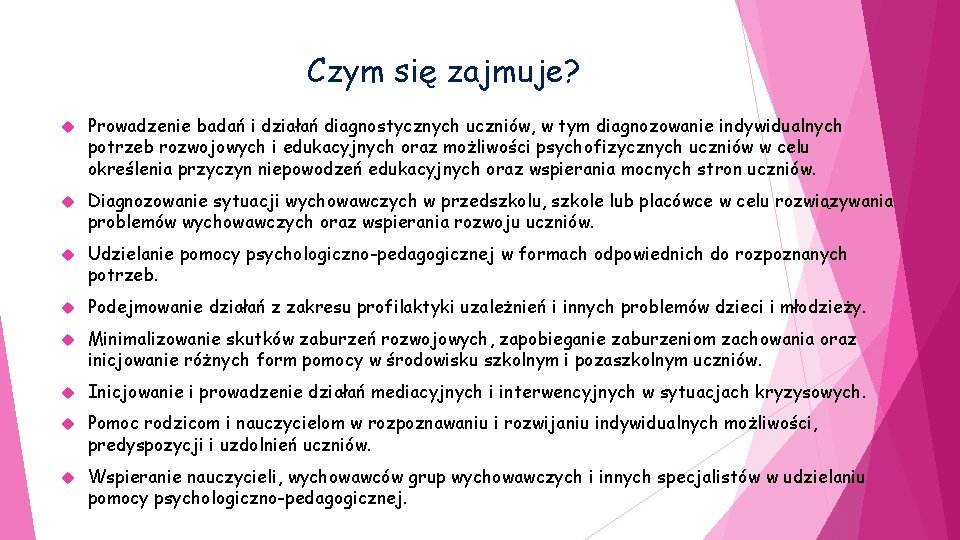 Czym się zajmuje?

Prowadzenie badań i działań diagnostycznych uczniów, w tym diagnozowanie indywidualnych potrzeb rozwojowych i edukacyjnych oraz możliwości psychofizycznych uczniów w celu określenia przyczyn niepowodzeń edukacyjnych oraz wspierania mocnych stron uczniów.

Diagnozowanie sytuacji wychowawczych w przedszkolu, szkole lub placówce w celu rozwiązywania problemów wychowawczych oraz wspierania rozwoju uczniów.

Udzielanie pomocy psychologiczno-pedagogicznej w formach odpowiednich do rozpoznanych potrzeb.

Podejmowanie działań z zakresu profilaktyki uzależnień i innych problemów dzieci i młodzieży.

Minimalizowanie skutków zaburzeń rozwojowych, zapobieganie zaburzeniom zachowania oraz inicjowanie różnych form pomocy w środowisku szkolnym i pozaszkolnym uczniów.

Inicjowanie i prowadzenie działań mediacyjnych i interwencyjnych w sytuacjach kryzysowych.

Pomoc rodzicom i nauczycielom w rozpoznawaniu i rozwijaniu indywidualnych możliwości, predyspozycji i uzdolnień uczniów.

Wspieranie nauczycieli, wychowawców grup wychowawczych i innych specjalistów w udzielaniu pomocy psychologiczno-pedagogicznej.